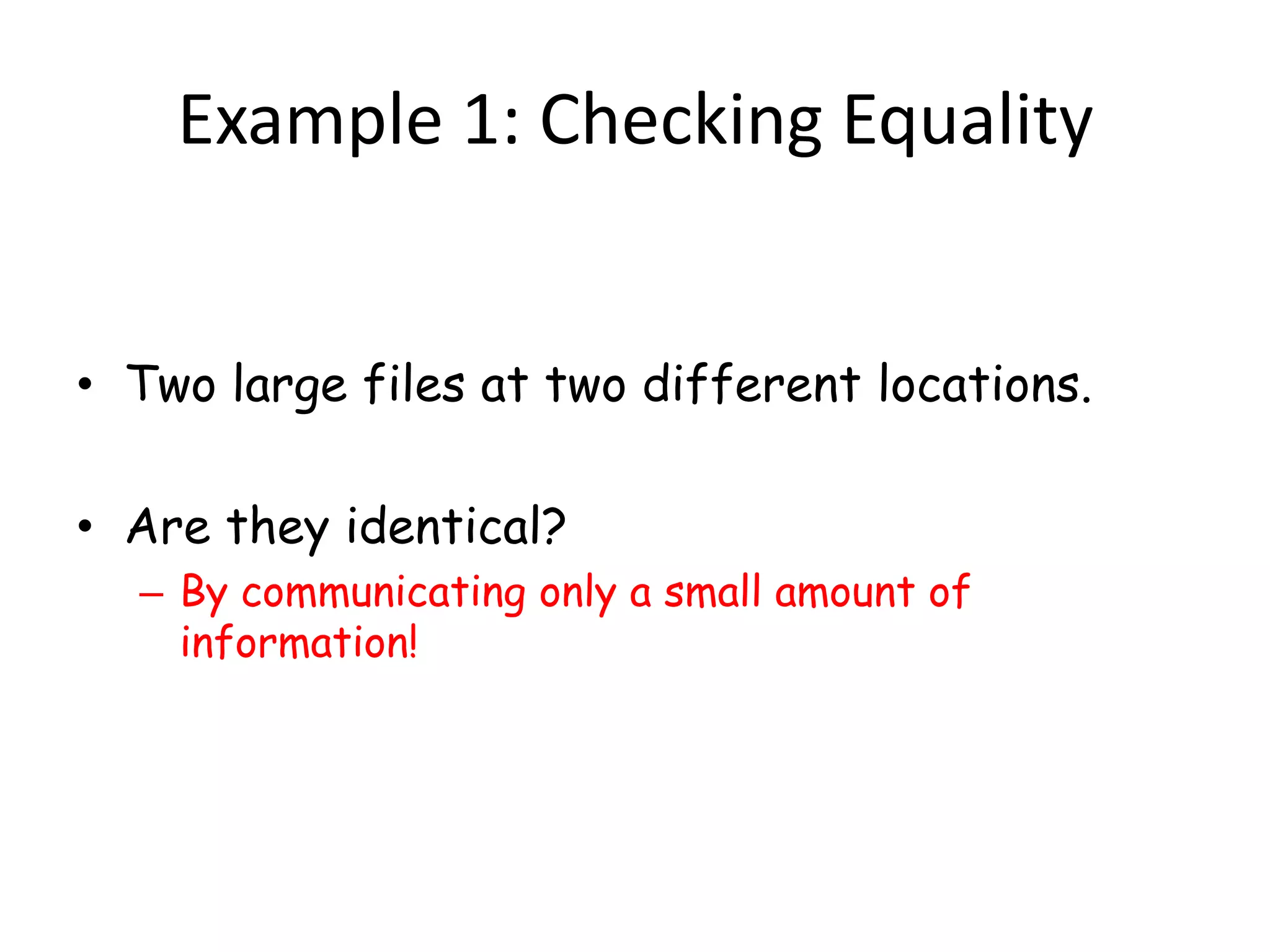 Example 1: Checking Equality

• Two large files at two different locations.

• Are they identical?
– By communicating only a small amount of information!